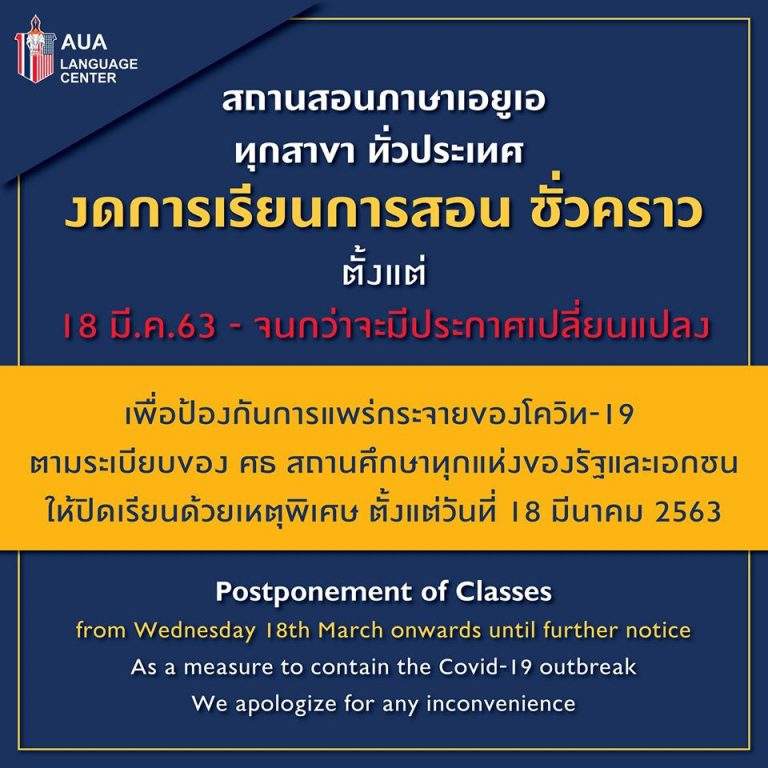 AUA LANGUAGE CENTER

สถานสอนภาษาเอยูเอ
ทุกสาขา ทั่วประเทศ
งดการเรียนการสอน ชั่วคราว
ตั้งแต่
18 มี.ค.63 - จนกว่าจะมีประกาศเปลี่ยนแปลง

เพื่อป้องกันการแพร่กระจายของโควิท-19
ตามระเบียบของ ศธ สถานศึกษาทุกแห่งของรัฐและเอกชน
ให้ปิดเรียนด้วยเหตุพิเศษ ตั้งแต่วันที่ 18 มีนาคม 2563

Postponement of Classes
from Wednesday 18th March onwards until further notice
As a measure to contain the Covid-19 outbreak
We apologize for any inconvenience